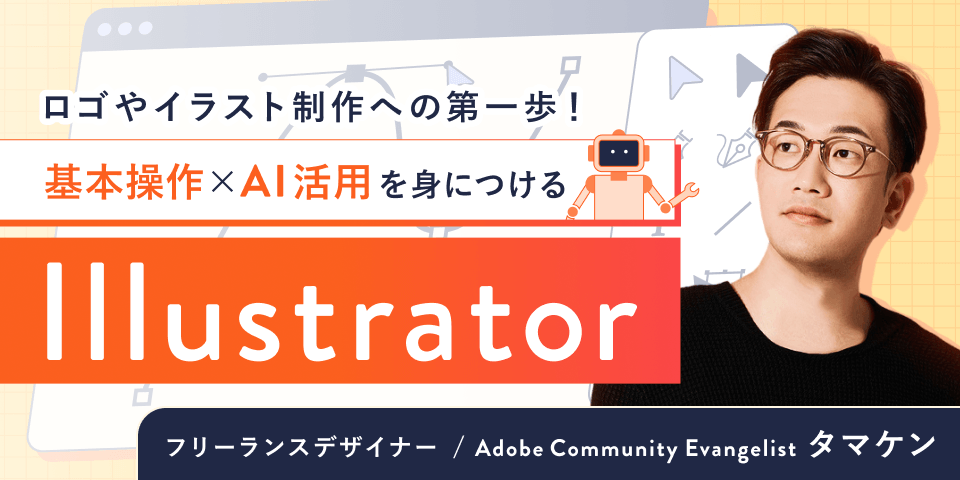 ロゴやイラスト制作への第一歩！

基本操作×AI活用を身につける

Illustrator

フリーランスデザイナー / Adobe Community Evangelist タマケン